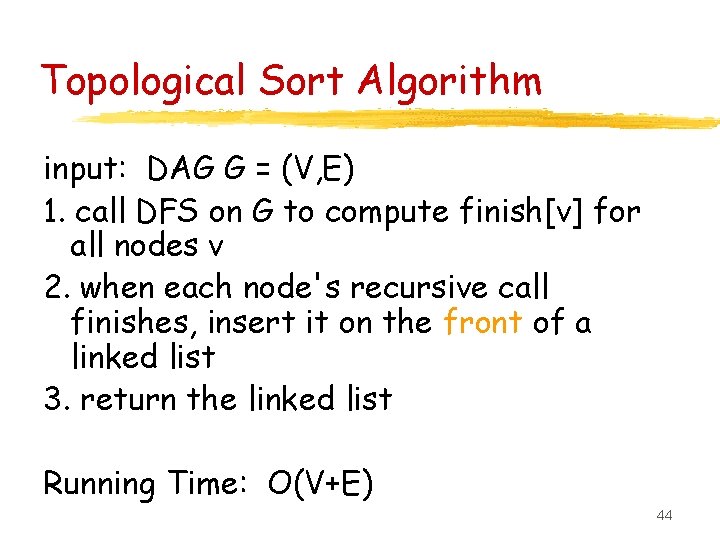 Topological Sort Algorithm

input: DAG G = (V,E)

1. call DFS on G to compute finish[v] for all nodes v

2. when each node's recursive call finishes, insert it on the front of a linked list

3. return the linked list

Running Time: O(V+E)

44